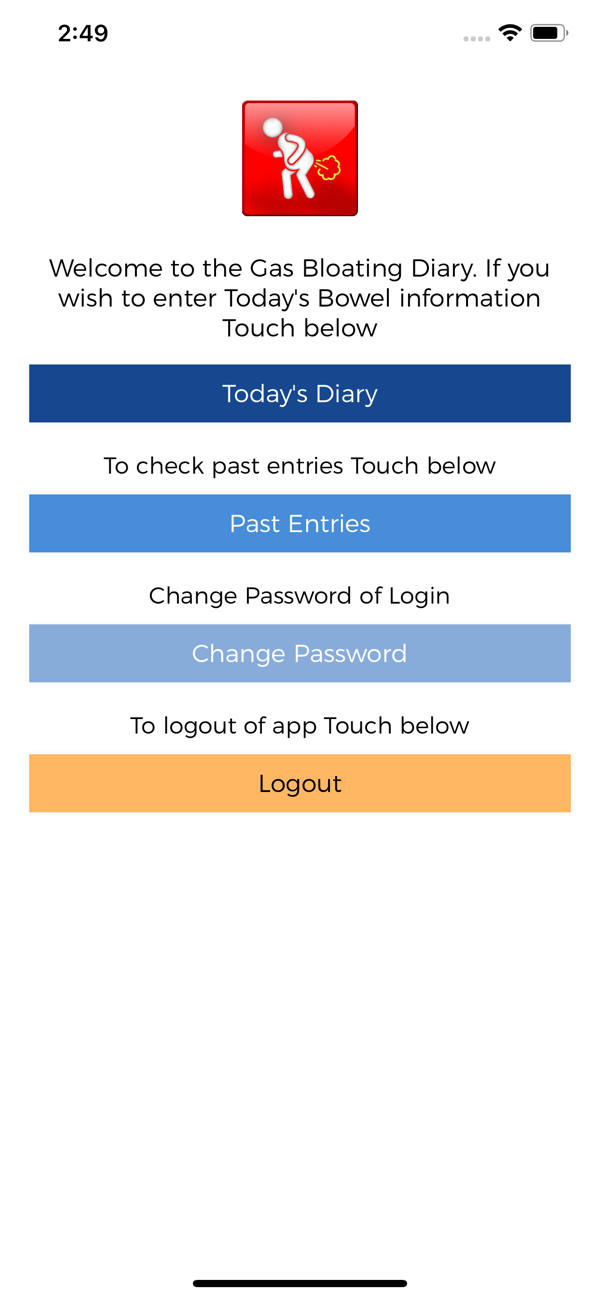 2:49

Welcome to the Gas Bloating Diary. If you wish to enter Today's Bowel information Touch below

Today's Diary

To check past entries Touch below

Past Entries

Change Password of Login

Change Password

To logout of app Touch below

Logout